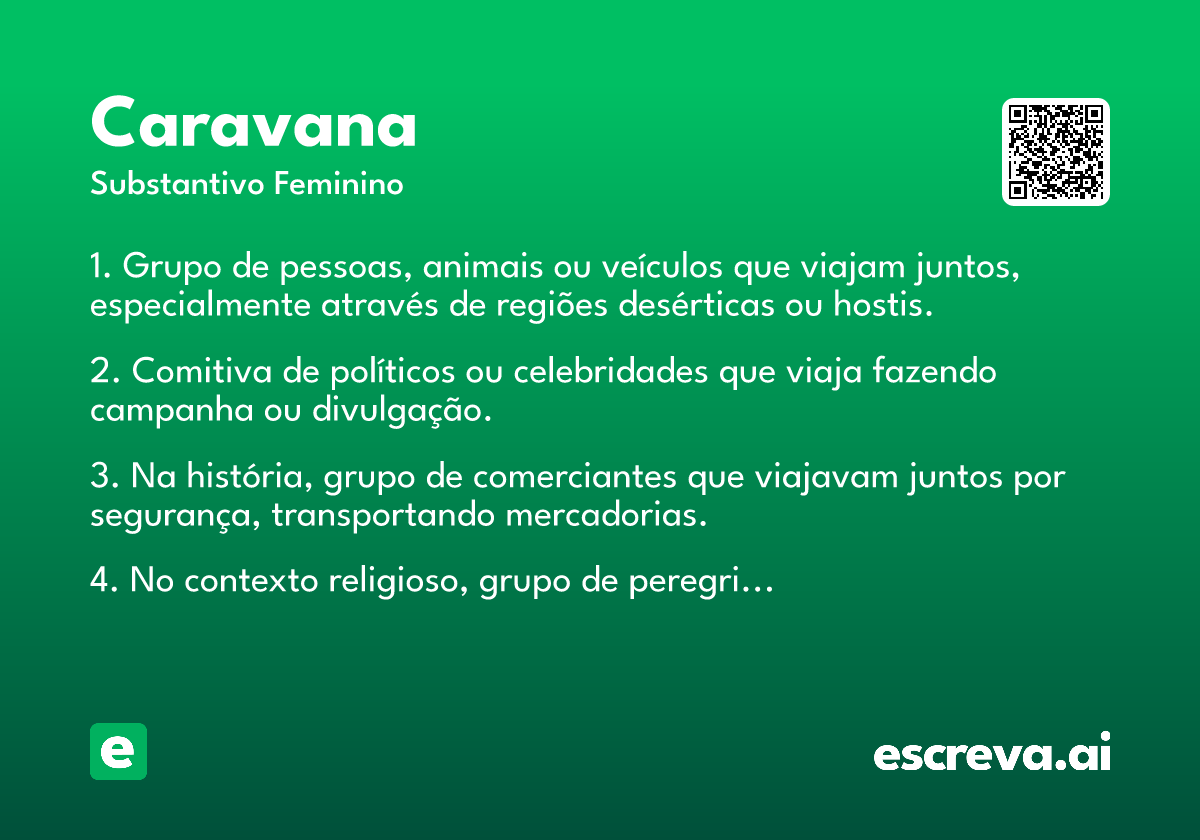 Caravana
Substantivo Feminino

1. Grupo de pessoas, animais ou veículos que viajam juntos, especialmente através de regiões desérticas ou hostis.

2. Comitiva de políticos ou celebridades que viaja fazendo campanha ou divulgação.

3. Na história, grupo de comerciantes que viajavam juntos por segurança, transportando mercadorias.

4. No contexto religioso, grupo de peregri...

e

escreva.ai